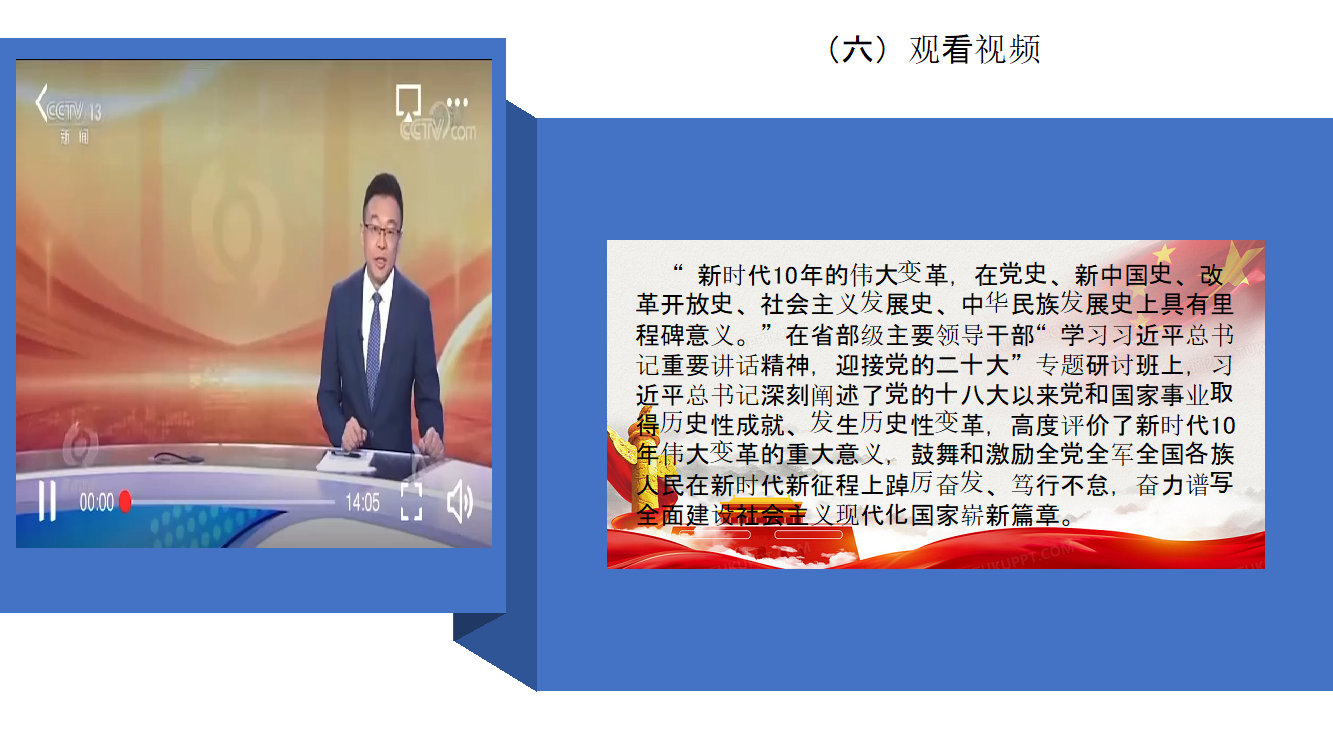 （六）观看视频

CCTV 13
新闻

CCTV.com

00:00

14:05

“新时代10年的伟大变革，在党史、新中国史、改革开放史、社会主义发展史、中华民族发展史上具有里程碑意义。”在省部级主要领导干部“学习习近平总书记重要讲话精神，迎接党的二十大”专题研讨班上，习近平总书记深刻阐述了党的十八大以来党和国家事业取得历史性成就、发生历史性变革，高度评价了新时代10年伟大变革的重大意义，鼓舞和激励全党全军全国各族人民在新时代新征程上踔厉奋发、笃行不怠，奋力谱写全面建设社会主义现代化国家崭新篇章。